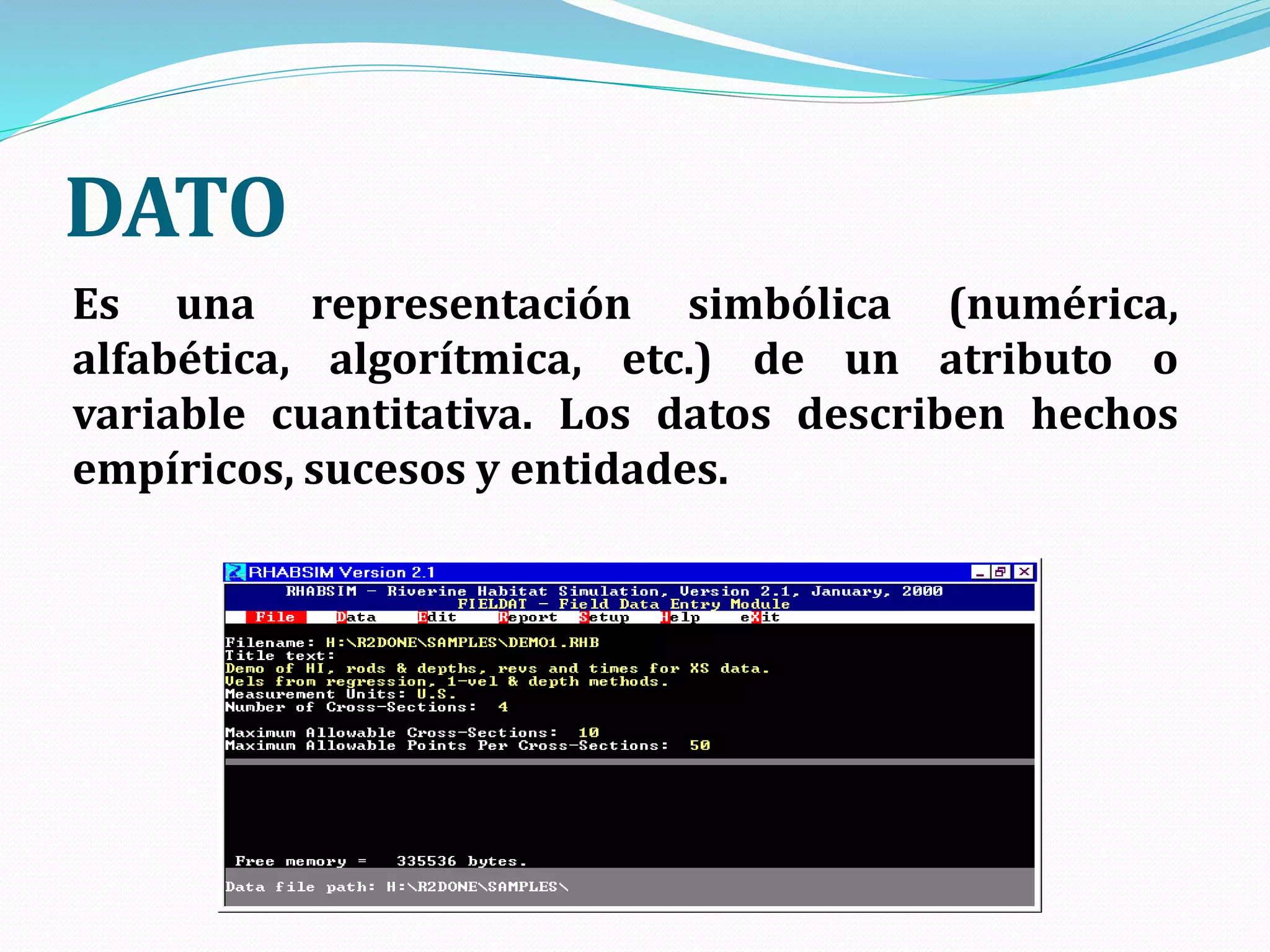 DATO

Es una representación simbólica (numérica, alfabética, algorítmica, etc.) de un atributo o variable cuantitativa. Los datos describen hechos empíricos, sucesos y entidades.

RHABSIM Version 2.1

RHABSIM - Riverine Habitat Simulation, Version 2.1, January, 2000
FIELDAT - Field Data Entry Module

File Data Edit Report Setup Help eXit

Filename: H:\R2DONE\SAMPLES\DEMO1.RHB
Title text:
Demo of HI, rods & depths, revs and times for XS data.
Vels from regression, 1-vel & depth methods.
Measurement Units: U.S.
Number of Cross-Sections: 4

Maximum Allowable Cross-Sections: 10
Maximum Allowable Points Per Cross-Sections: 50

Free memory = 335536 bytes.

Data file path: H:\R2DONE\SAMPLES\